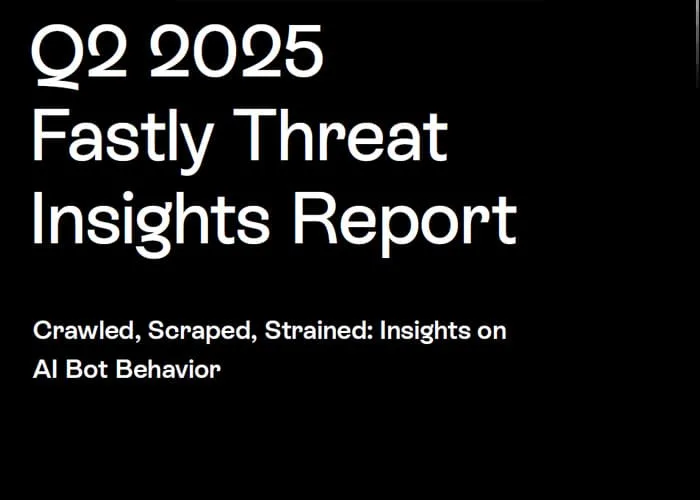 Q2 2025
Fastly Threat Insights Report

Crawled, Scraped, Strained: Insights on AI Bot Behavior